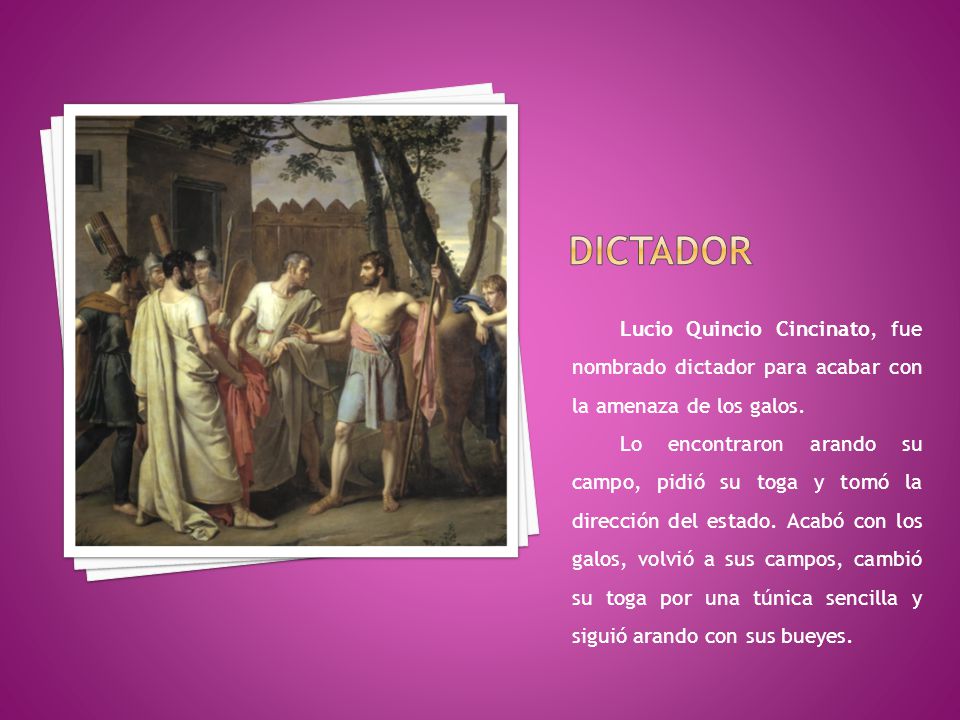 DICTADOR

Lucio Quincio Cincinato, fue nombrado dictador para acabar con la amenaza de los galos.

Lo encontraron arando su campo, pidió su toga y tomó la dirección del estado. Acabó con los galos, volvió a sus campos, cambió su toga por una túnica sencilla y siguió arando con sus bueyes.